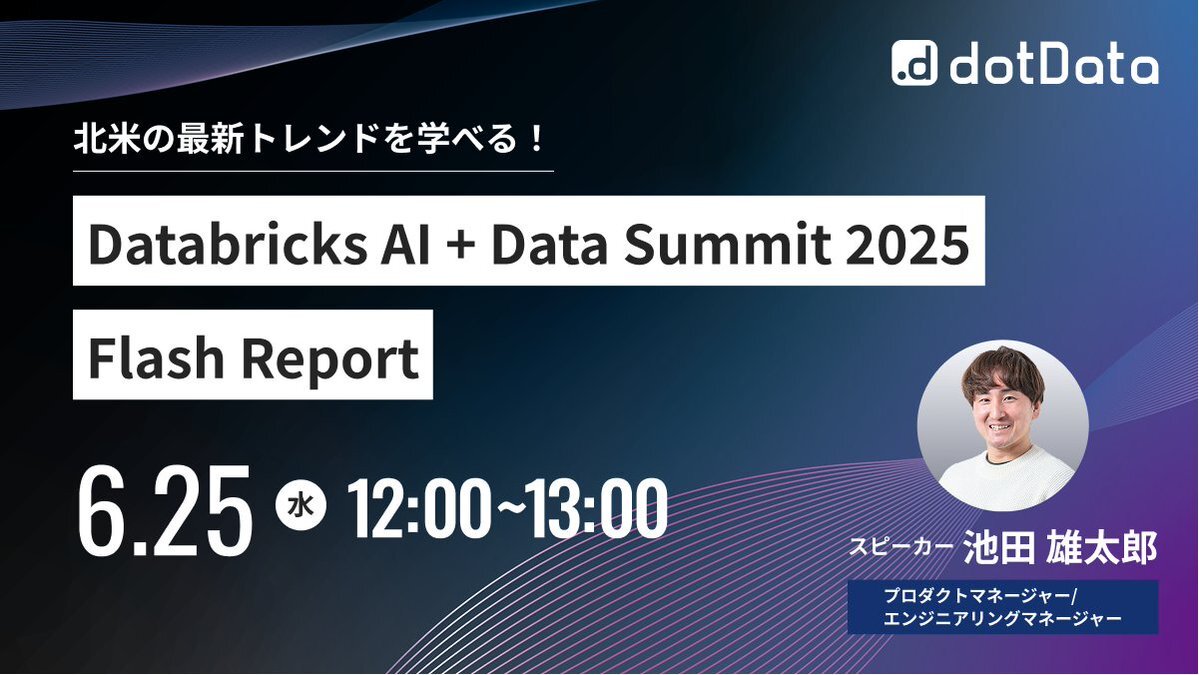 dotData

北米の最新トレンドを学べる！

Databricks AI + Data Summit 2025

Flash Report

6.25 水 12:00~13:00

スピーカー 池田 雄太郎

プロダクトマネージャー/
エンジニアリングマネージャー